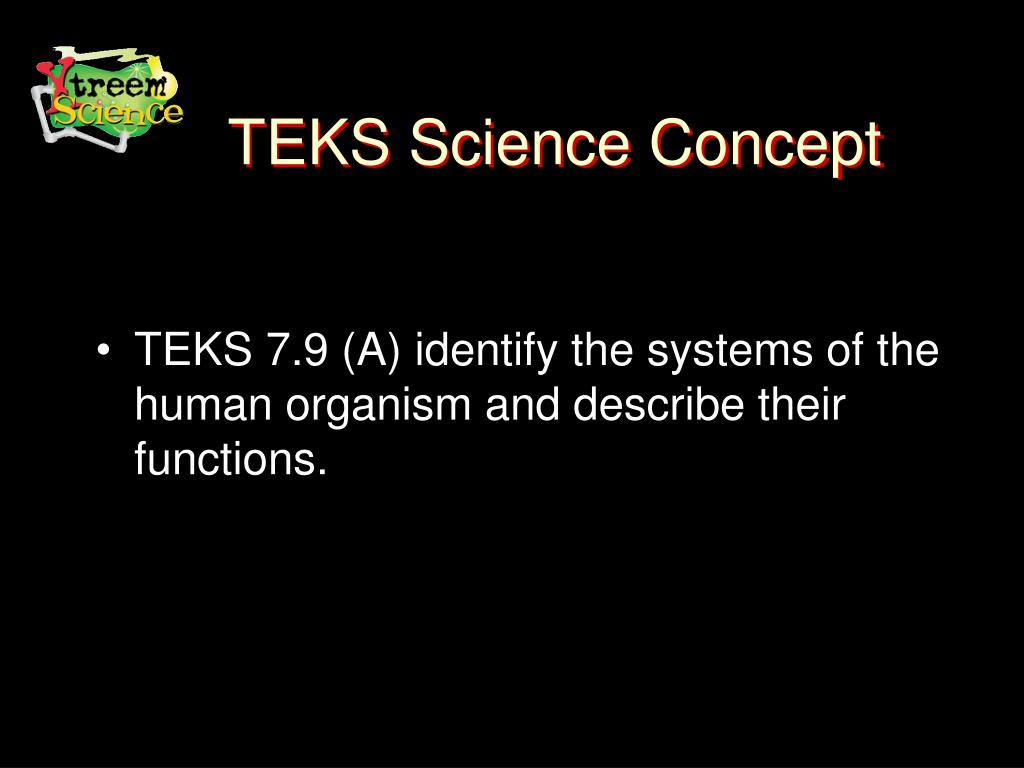 Xtreem Science

TEKS Science Concept

• TEKS 7.9 (A) identify the systems of the human organism and describe their functions.